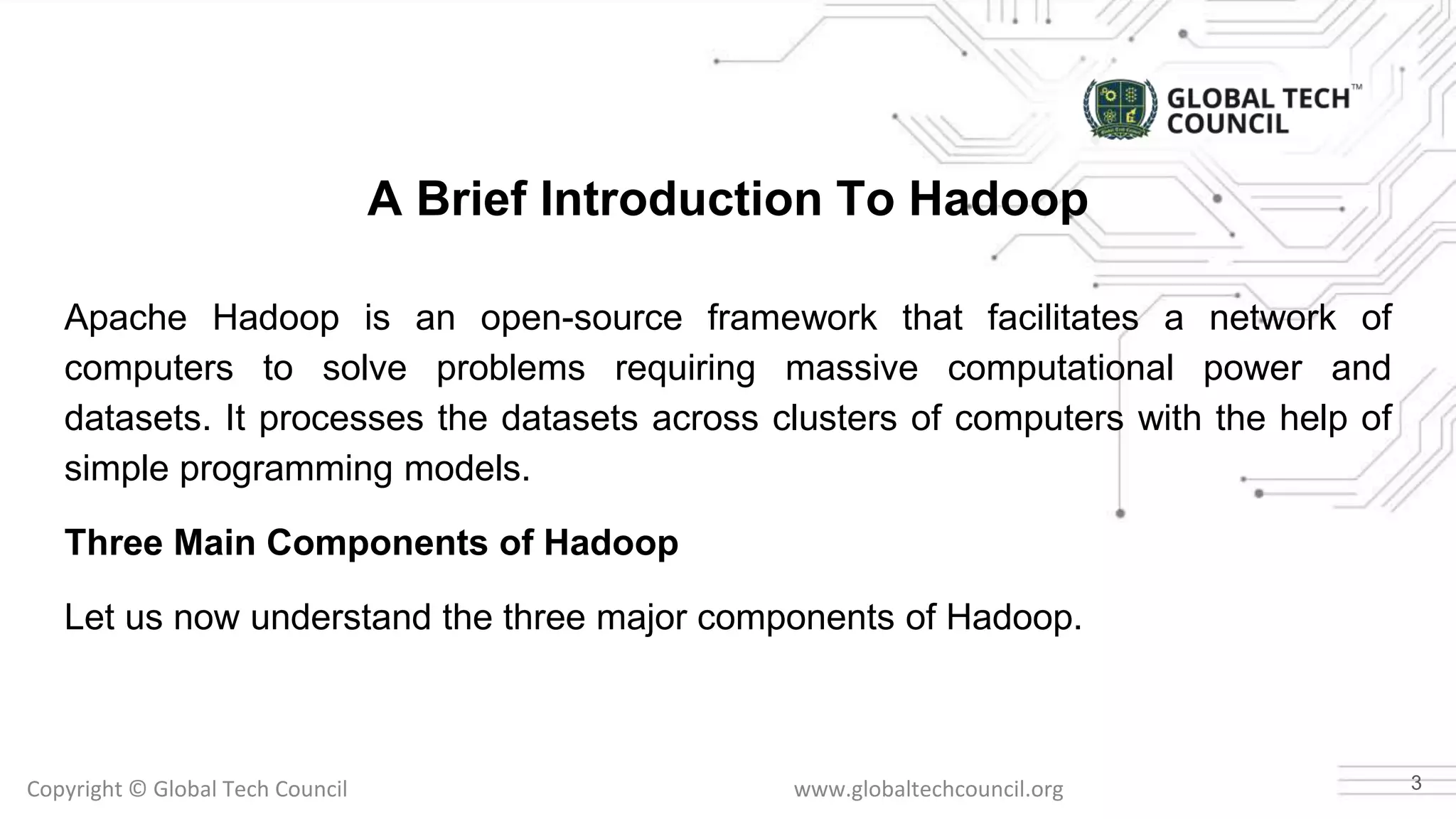 GLOBAL TECH™ COUNCIL

A Brief Introduction To Hadoop

Apache Hadoop is an open-source framework that facilitates a network of computers to solve problems requiring massive computational power and datasets. It processes the datasets across clusters of computers with the help of simple programming models.

Three Main Components of Hadoop

Let us now understand the three major components of Hadoop.

Copyright © Global Tech Council

www.globaltechcouncil.org

3